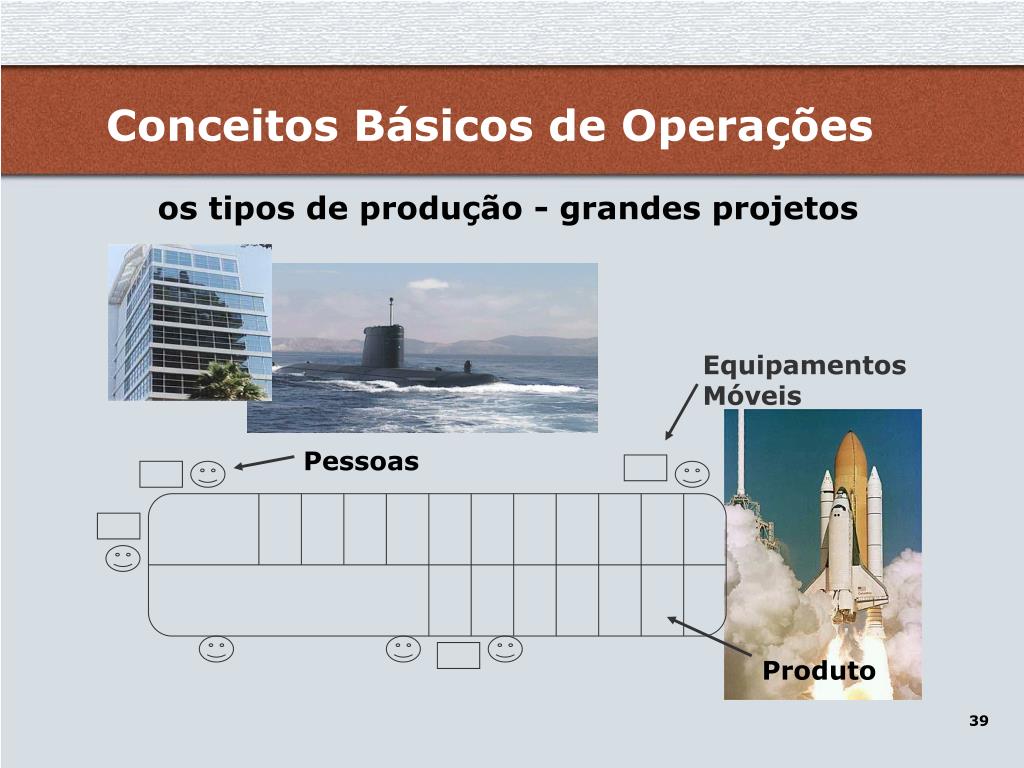 Conceitos Básicos de Operações

os tipos de produção - grandes projetos

Equipamentos Móveis

Pessoas

Produto

39